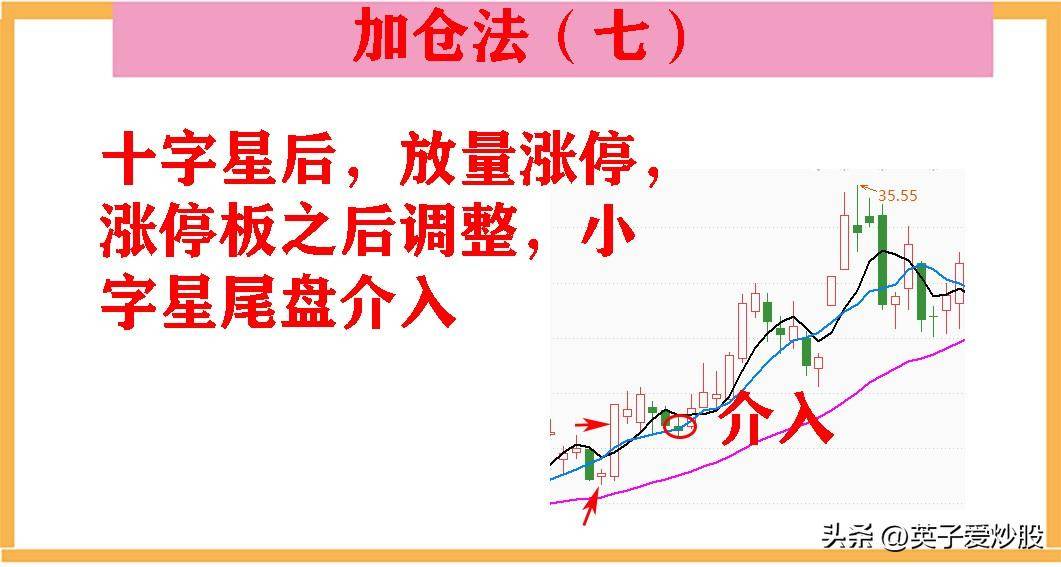 加仓法（七）

十字星后，放量涨停，涨停板之后调整，小字星尾盘介入

35.55

介入

头条 @英子爱炒股